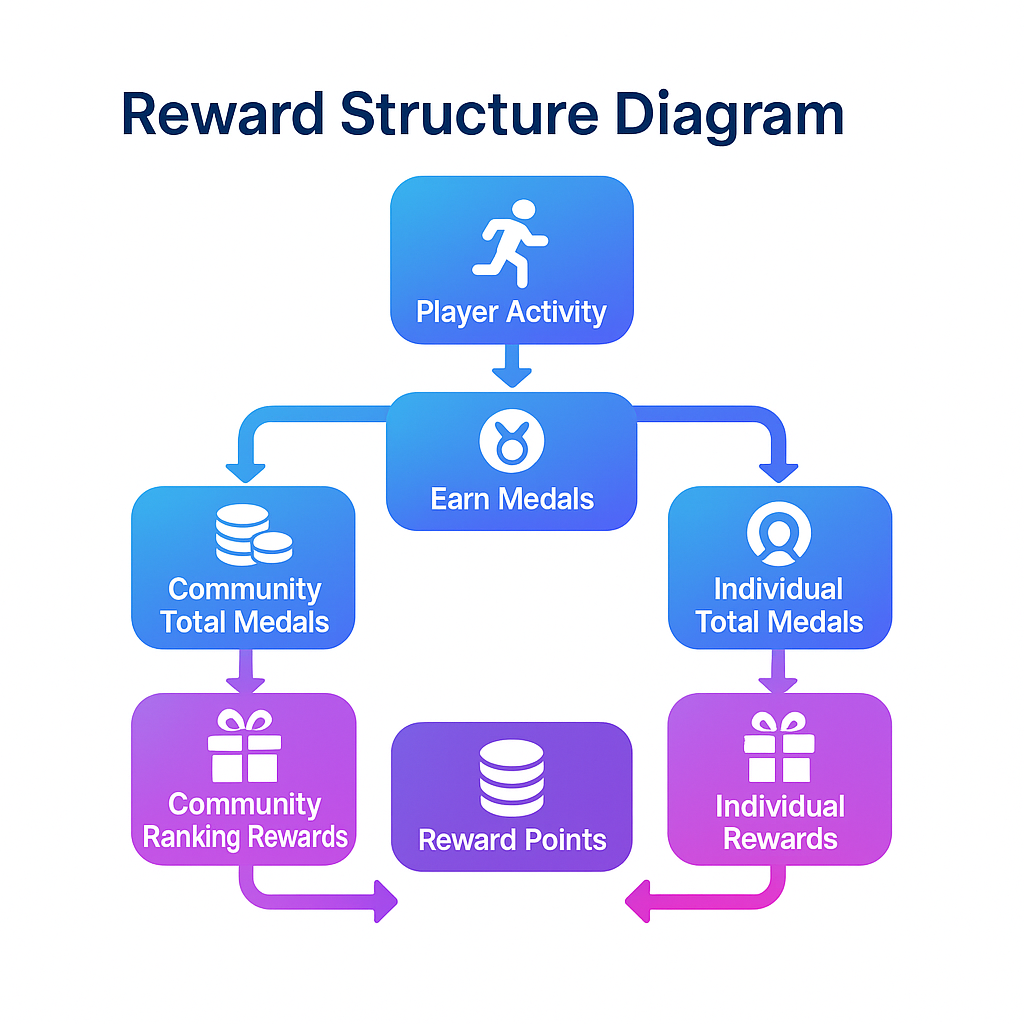 Reward Structure Diagram

Player Activity

Earn Medals

Community Total Medals

Individual Total Medals

Community Ranking Rewards

Reward Points

Individual Rewards